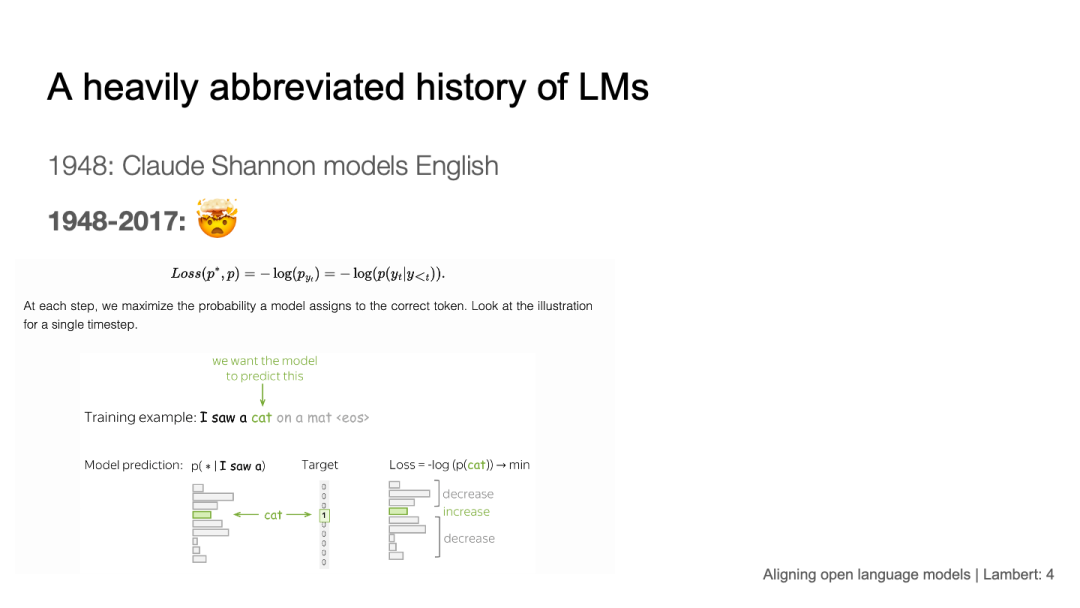 A heavily abbreviated history of LMs

1948: Claude Shannon models English

1948-2017: 🤯

$Loss(p^*, p) = -\log(p_{y_t}) = -\log(p(y_t|y_{<t})).$

At each step, we maximize the probability a model assigns to the correct token. Look at the illustration for a single timestep.

we want the model to predict this

Training example: I saw a cat on a mat <eos>

Model prediction: p( * | I saw a)

Target

Loss = -log (p(cat)) → min

cat

0
0
0
1
0
0
0
0
0

decrease
increase
decrease

Aligning open language models | Lambert: 4